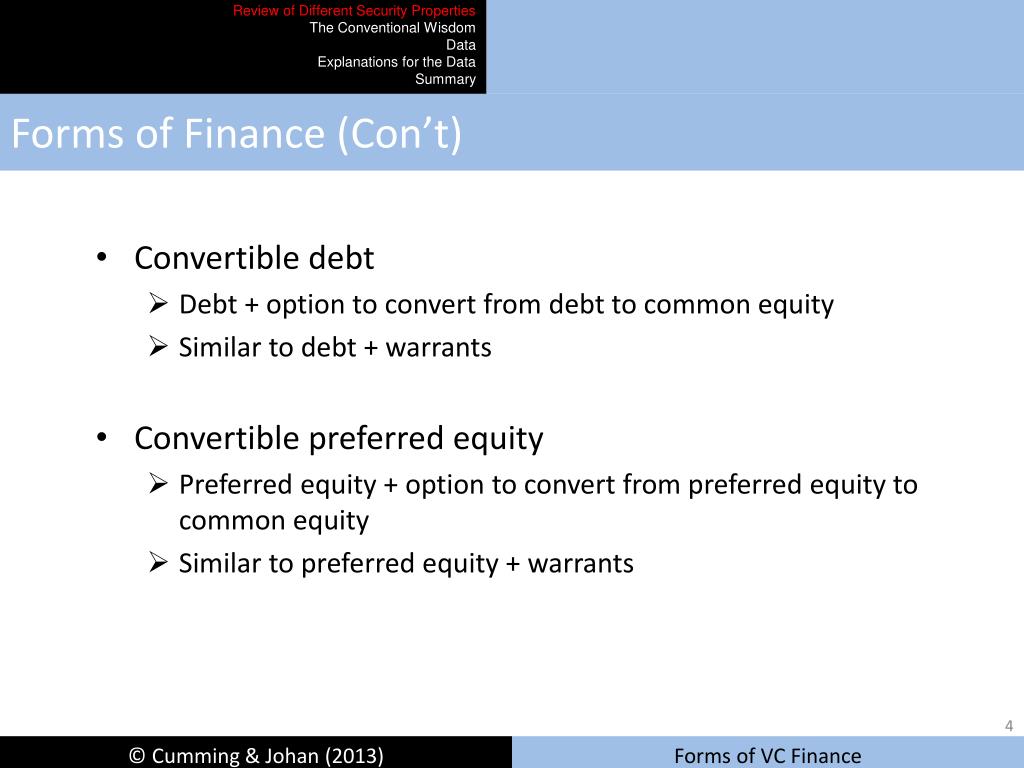 Review of Different Security Properties
The Conventional Wisdom
Data
Explanations for the Data
Summary

Forms of Finance (Con't)

• Convertible debt
➢ Debt + option to convert from debt to common equity
➢ Similar to debt + warrants

• Convertible preferred equity
➢ Preferred equity + option to convert from preferred equity to common equity
➢ Similar to preferred equity + warrants

4

© Cumming & Johan (2013)

Forms of VC Finance